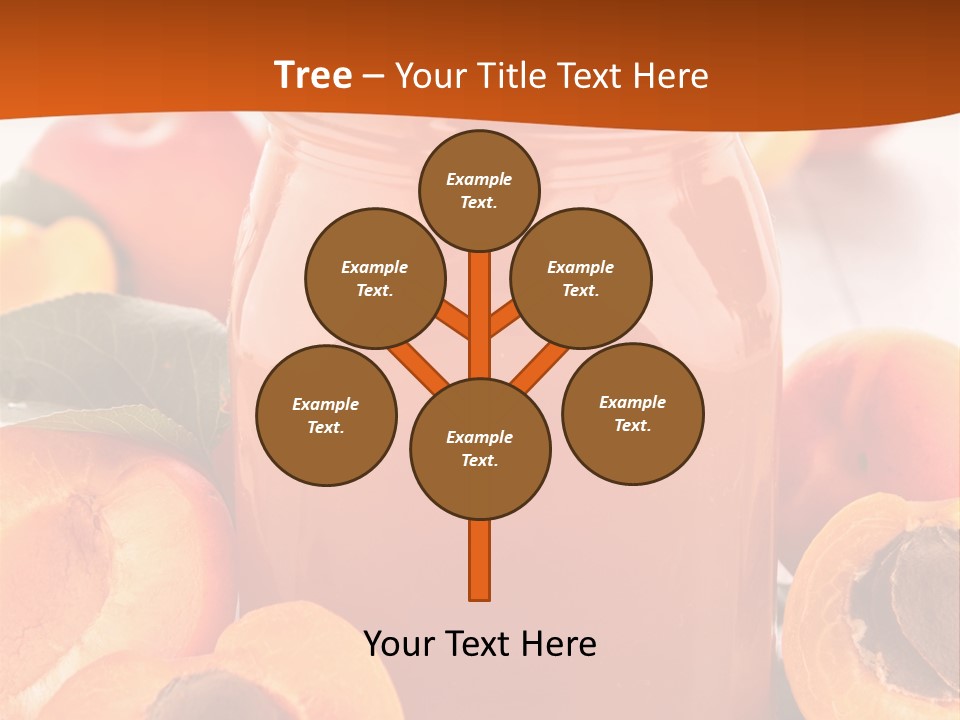 Tree – Your Title Text Here

Example Text.

Example Text.

Example Text.

Example Text.

Example Text.

Example Text.

Your Text Here